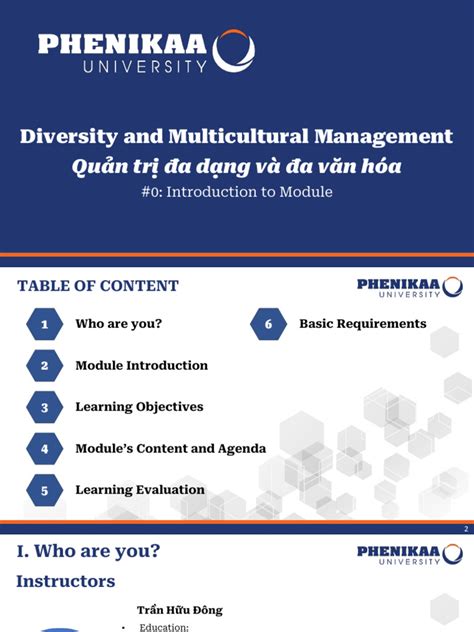 PHENIKAA UNIVERSITY

Diversity and Multicultural Management
Quản trị đa dạng và đa văn hóa
#0: Introduction to Module

TABLE OF CONTENT

PHENIKAA UNIVERSITY

1 Who are you?

2 Module Introduction

3 Learning Objectives

4 Module's Content and Agenda

5 Learning Evaluation

6 Basic Requirements

2

I. Who are you?

PHENIKAA UNIVERSITY

Instructors

Trần Hữu Đông

• Education: